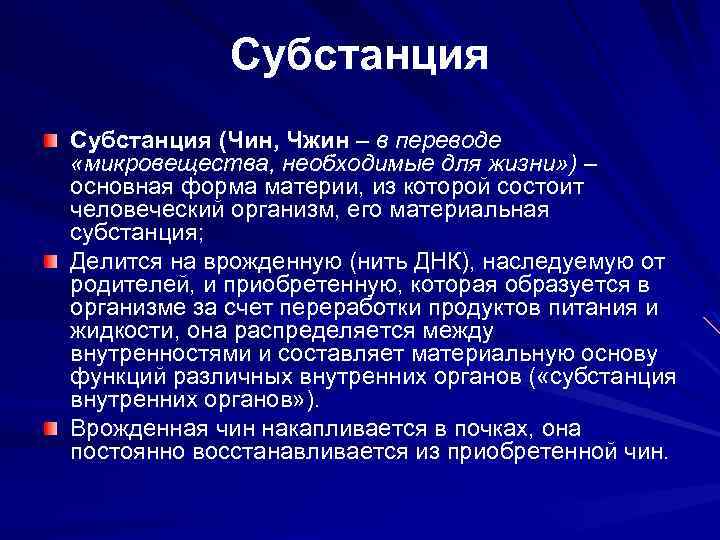 Субстанция

Субстанция (Чин, Чжин – в переводе «микровещества, необходимые для жизни») – основная форма материи, из которой состоит человеческий организм, его материальная субстанция;

Делится на врожденную (нить ДНК), наследуемую от родителей, и приобретенную, которая образуется в организме за счет переработки продуктов питания и жидкости, она распределяется между внутренностями и составляет материальную основу функций различных внутренних органов («субстанция внутренних органов»).

Врожденная чин накапливается в почках, она постоянно восстанавливается из приобретенной чин.